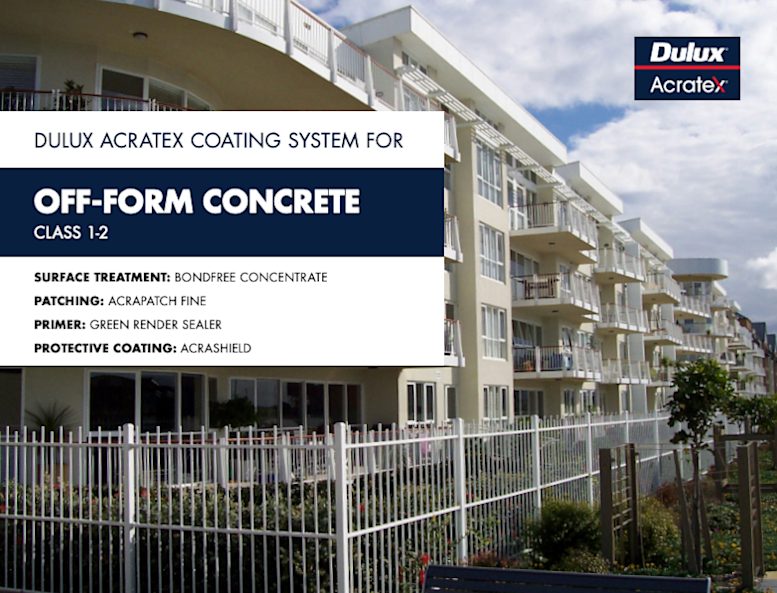 Dulux
Acratex

DULUX ACRATEX COATING SYSTEM FOR

OFF-FORM CONCRETE
CLASS 1-2

SURFACE TREATMENT: BONDFREE CONCENTRATE
PATCHING: ACRAPATCH FINE
PRIMER: GREEN RENDER SEALER
PROTECTIVE COATING: ACRASHIELD